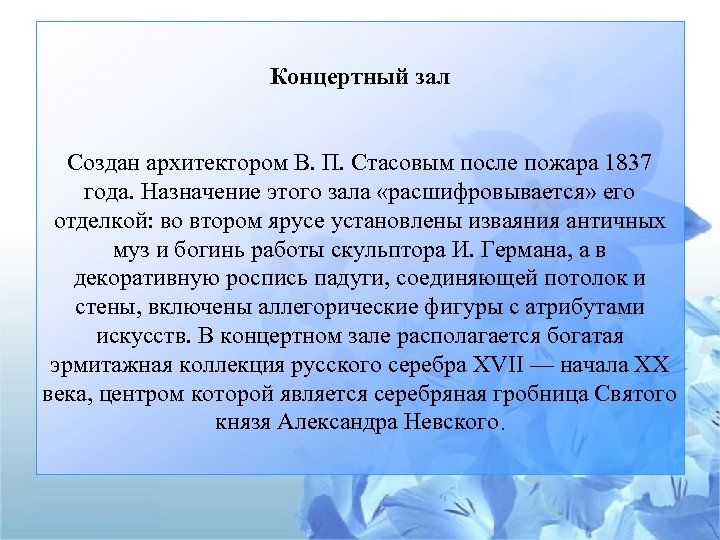 Концертный зал

Создан архитектором В. П. Стасовым после пожара 1837 года. Назначение этого зала «расшифровывается» его отделкой: во втором ярусе установлены изваяния античных муз и богинь работы скульптора И. Германа, а в декоративную роспись падуги, соединяющей потолок и стены, включены аллегорические фигуры с атрибутами искусств. В концертном зале располагается богатая эрмитажная коллекция русского серебра XVII — начала XX века, центром которой является серебряная гробница Святого князя Александра Невского.